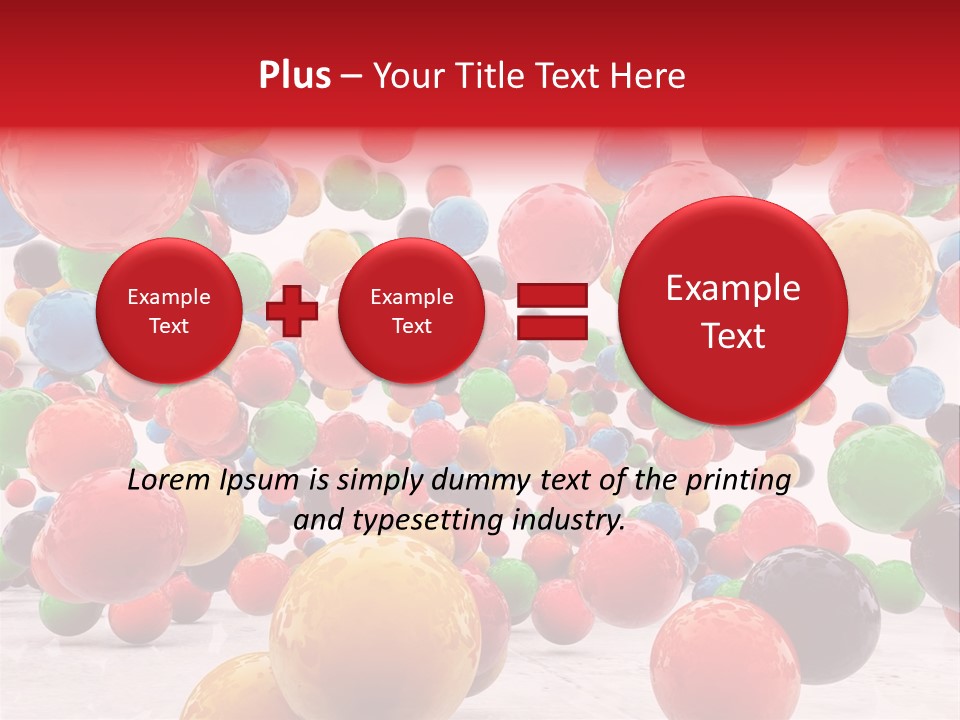 Plus – Your Title Text Here

Example Text

Example Text

Example Text

Lorem Ipsum is simply dummy text of the printing and typesetting industry.